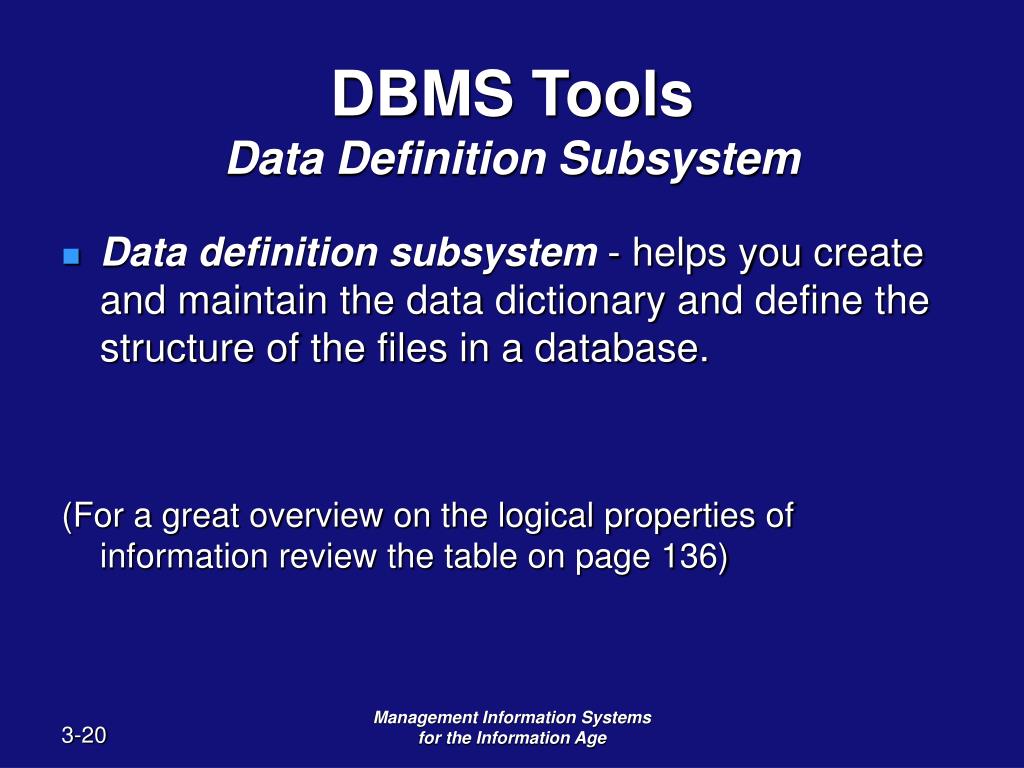 DBMS Tools
Data Definition Subsystem

Data definition subsystem - helps you create and maintain the data dictionary and define the structure of the files in a database.

(For a great overview on the logical properties of information review the table on page 136)

3-20

Management Information Systems for the Information Age